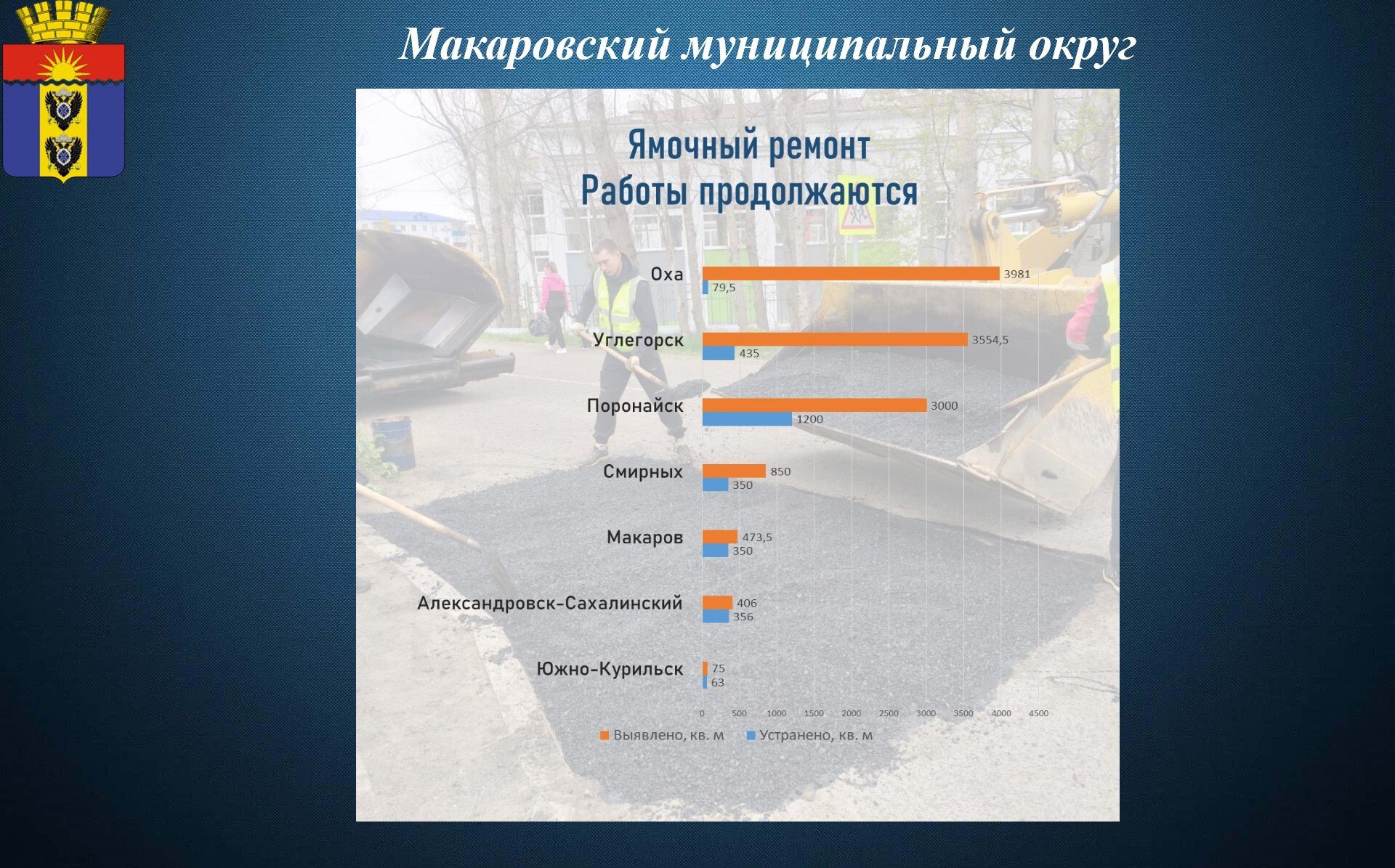 Макаровский муниципальный округ

Ямочный ремонт
Работы продолжаются

Оха 3981 79,5
Углегорск 3554,5 435
Поронайск 3000 1200
Смирных 850 350
Макаров 473,5 350
Александровск-Сахалинский 406 356
Южно-Курильск 75 63

0 500 1000 1500 2000 2500 3000 3500 4000 4500

Выявлено, кв. м Устранено, кв. м